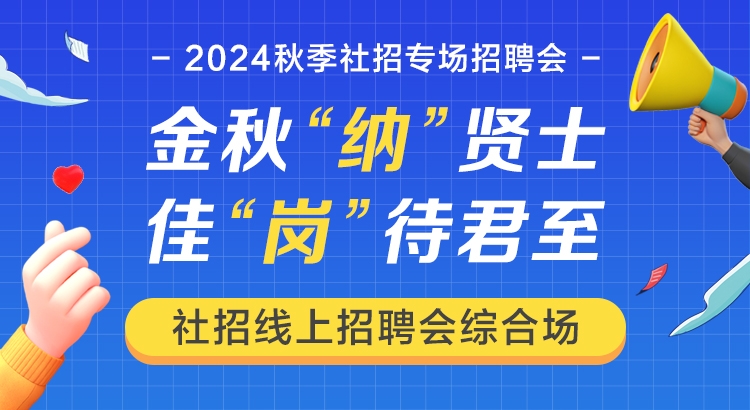 - 2024秋季社招专场招聘会 -

金秋“纳”贤士
佳“岗”待君至

社招线上招聘会综合场